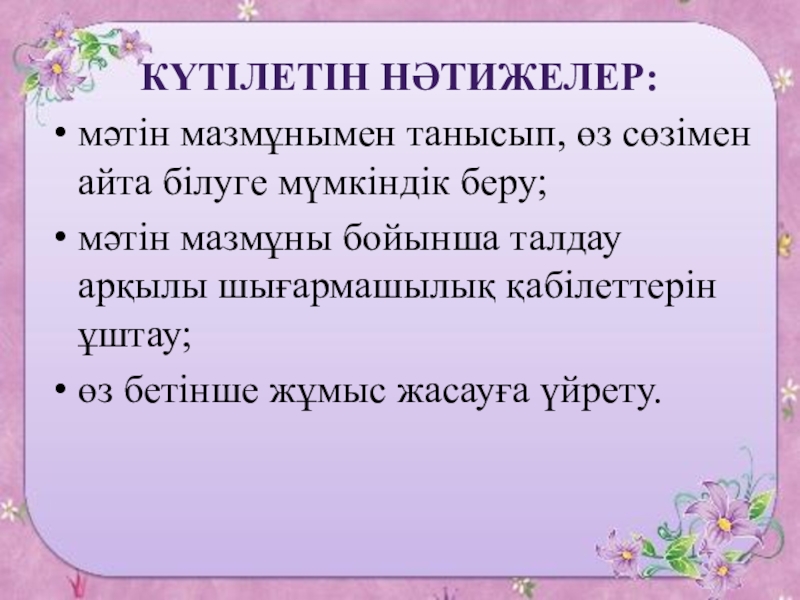 КҮТІЛЕТІН НӘТИЖЕЛЕР:

• мәтін мазмұнымен танысып, өз сөзімен айта білуге мүмкіндік беру;

• мәтін мазмұны бойынша талдау арқылы шығармашылық қабілеттерін ұштау;

• өз бетінше жұмыс жасауға үйрету.